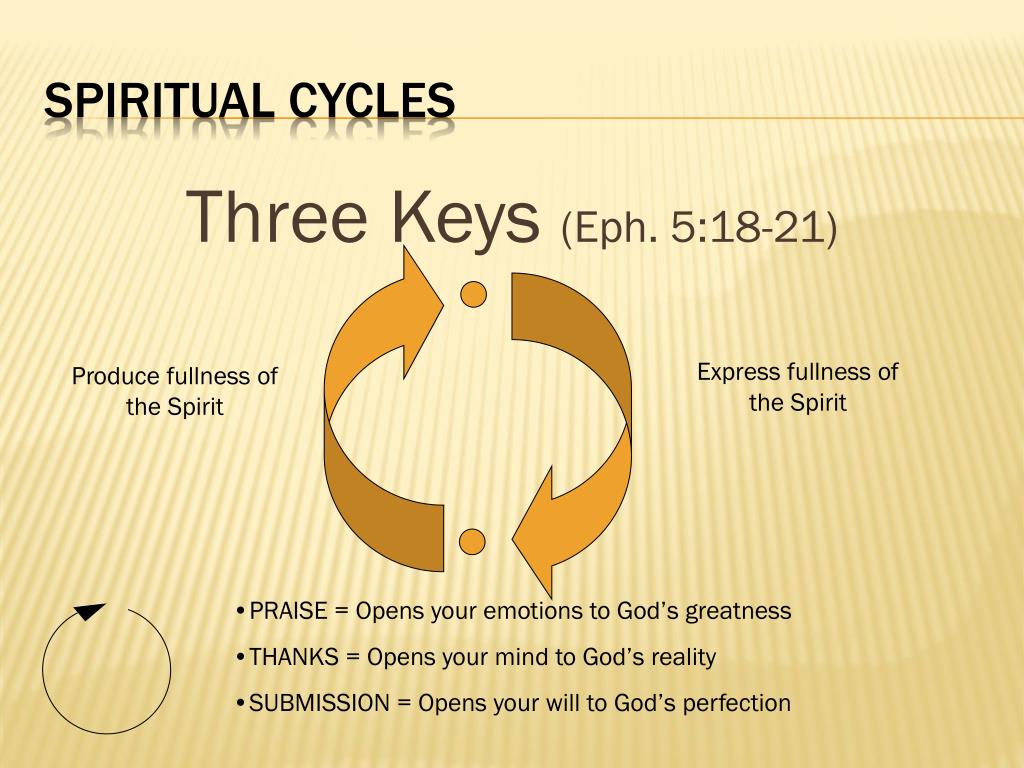 SPIRITUAL CYCLES

Three Keys (Eph. 5:18-21)

Produce fullness of the Spirit

Express fullness of the Spirit

•PRAISE = Opens your emotions to God's greatness

•THANKS = Opens your mind to God's reality

•SUBMISSION = Opens your will to God's perfection